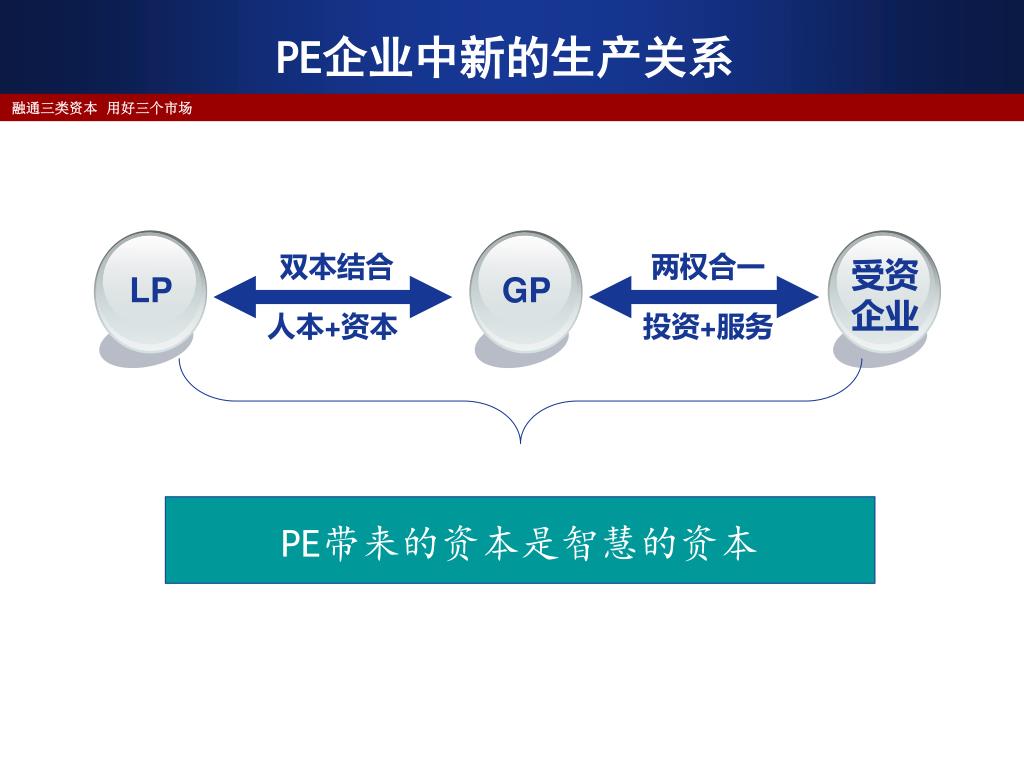 PE企业中新的生产关系

融通三类资本 用好三个市场

LP

双本结合

人本+资本

GP

两权合一

投资+服务

受资企业

PE带来的资本是智慧的资本